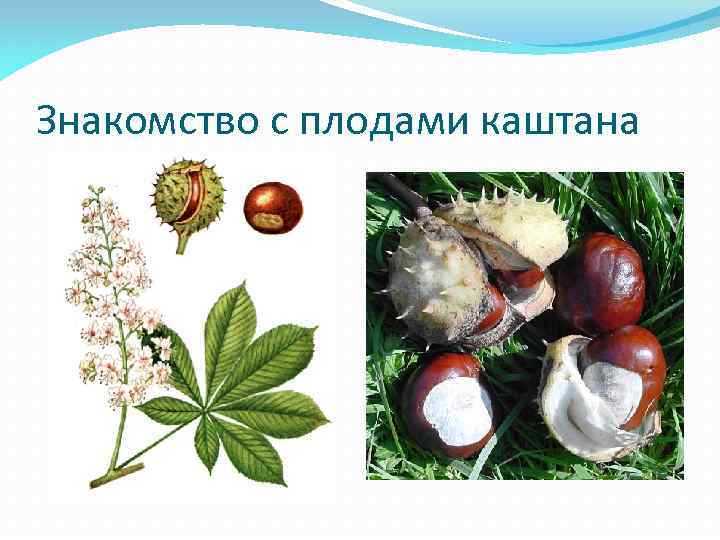 Знакомство с плодами каштана